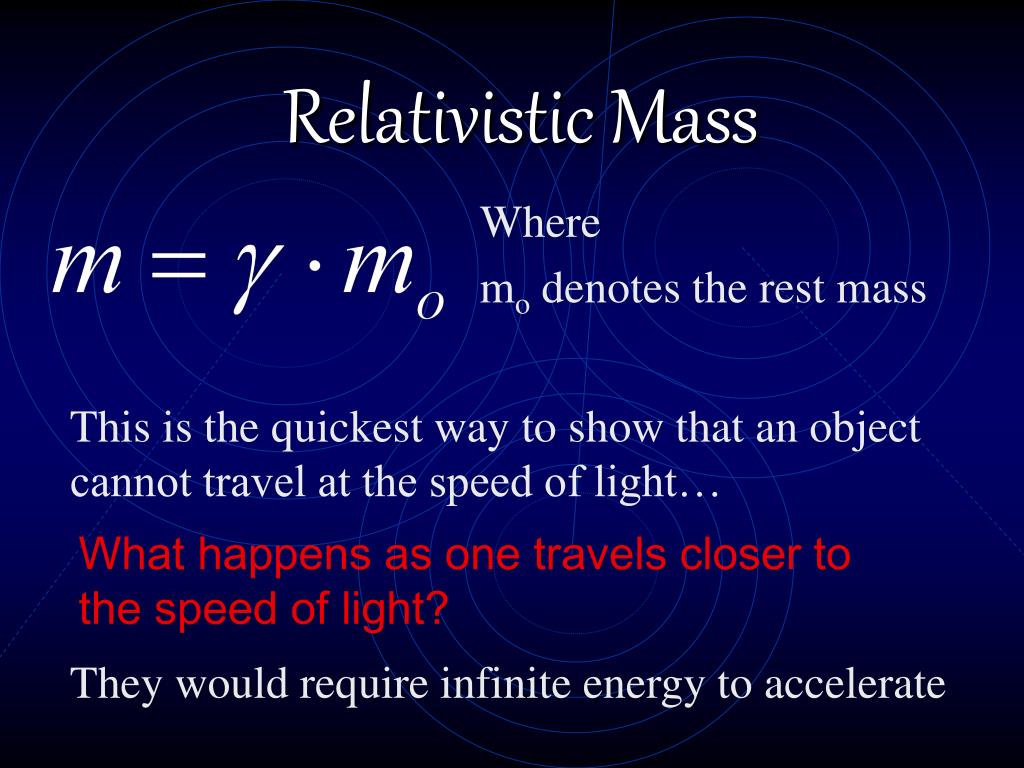 Relativistic Mass

$m = \gamma \cdot m_o$

Where
$m_o$ denotes the rest mass

This is the quickest way to show that an object cannot travel at the speed of light…

What happens as one travels closer to the speed of light?

They would require infinite energy to accelerate